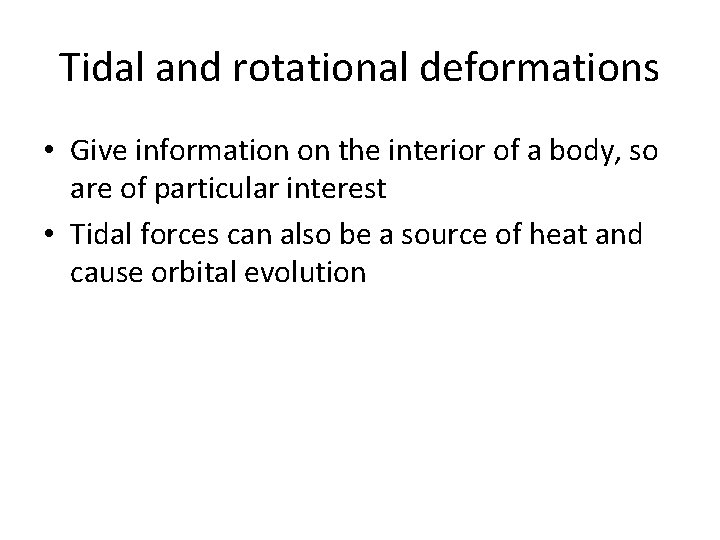 Tidal and rotational deformations

• Give information on the interior of a body, so are of particular interest
• Tidal forces can also be a source of heat and cause orbital evolution